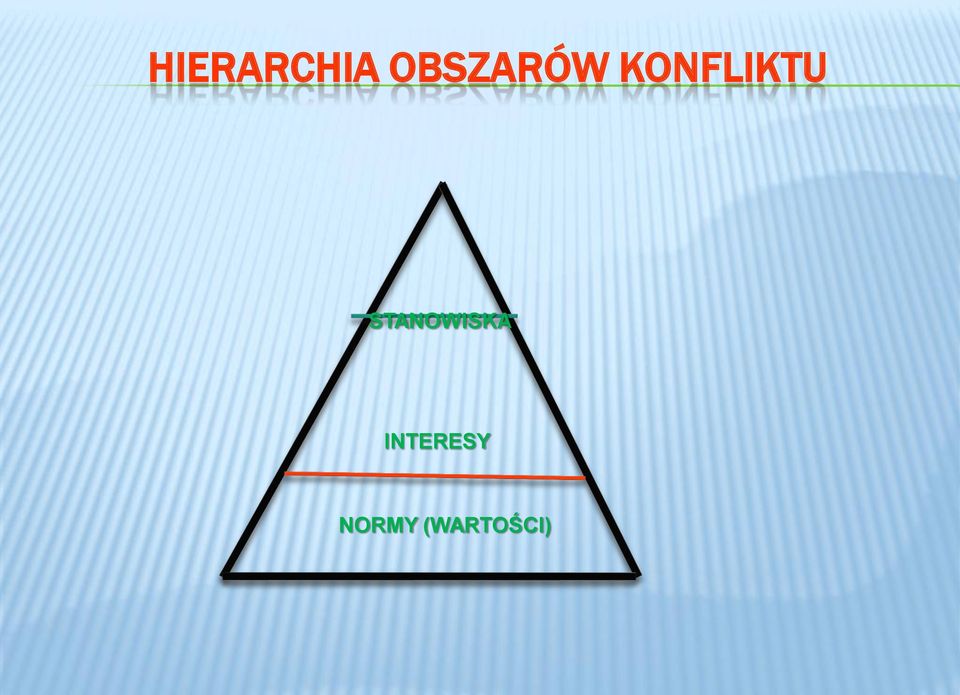 HIERARCHIA OBSZARÓW KONFLIKTU

STANOWISKA

INTERESY

NORMY (WARTOŚCI)